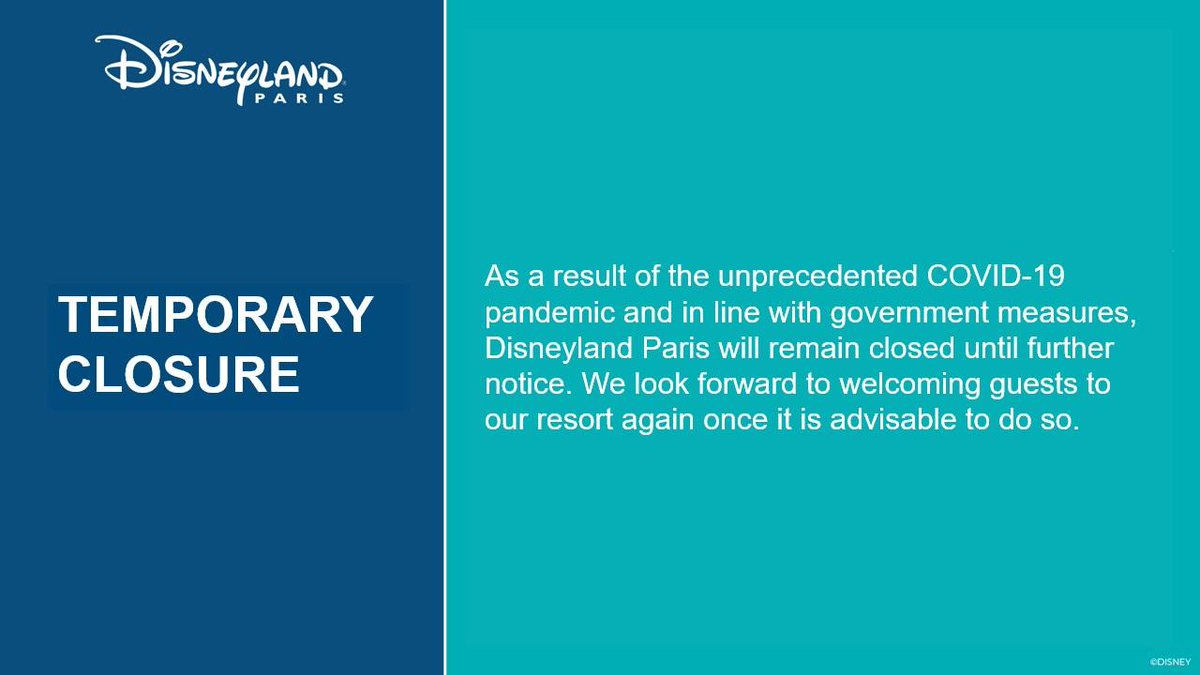 DISNEYLAND
PARIS

TEMPORARY CLOSURE

As a result of the unprecedented COVID-19 pandemic and in line with government measures, Disneyland Paris will remain closed until further notice. We look forward to welcoming guests to our resort again once it is advisable to do so.

©DISNEY